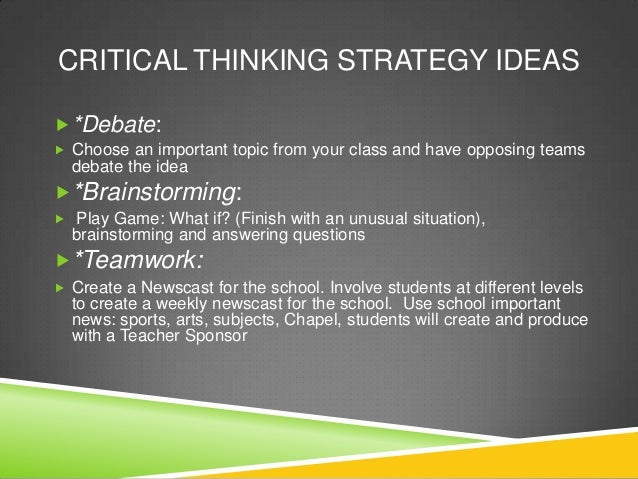 CRITICAL THINKING STRATEGY IDEAS

*Debate:

Choose an important topic from your class and have opposing teams debate the idea

*Brainstorming:

Play Game: What if? (Finish with an unusual situation), brainstorming and answering questions

*Teamwork:

Create a Newscast for the school. Involve students at different levels to create a weekly newscast for the school. Use school important news: sports, arts, subjects, Chapel, students will create and produce with a Teacher Sponsor